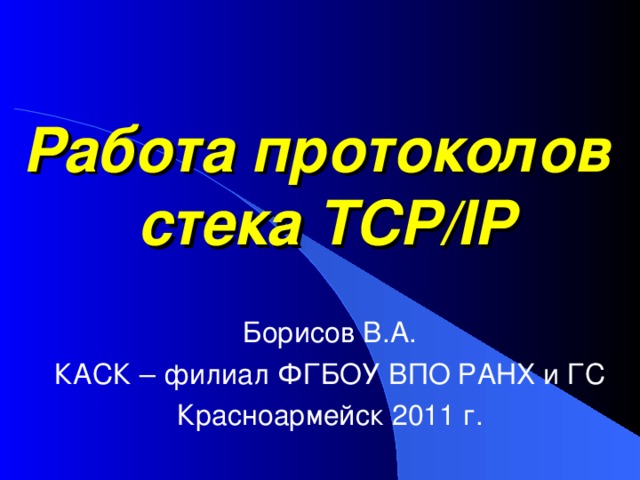 Работа протоколов стека TCP/IP

Борисов В.А.
КАСК – филиал ФГБОУ ВПО РАНХ и ГС
Красноармейск 2011 г.